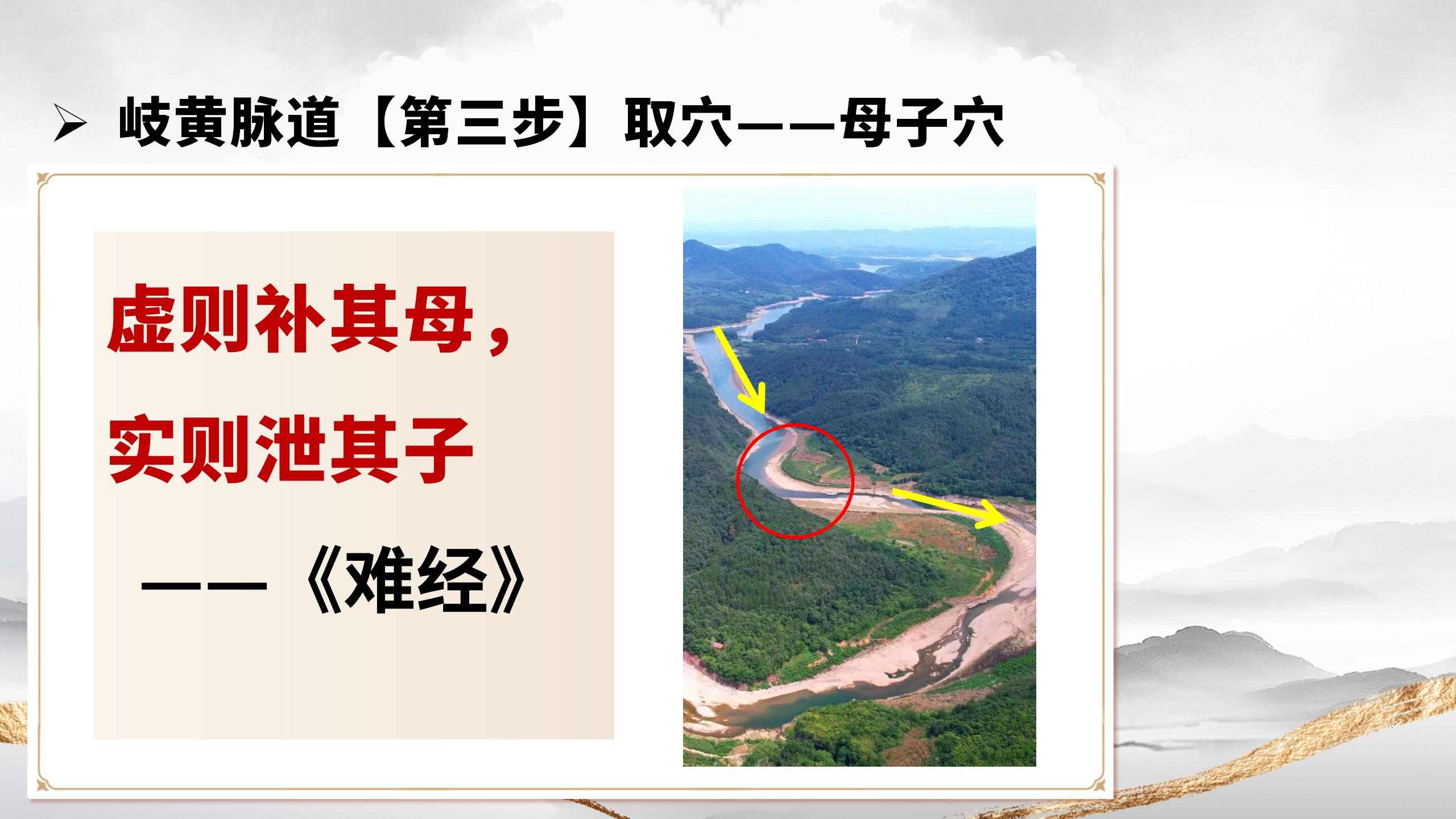 ➢ 岐黄脉道【第三步】取穴——母子穴

虚则补其母，

实则泄其子

——《难经》